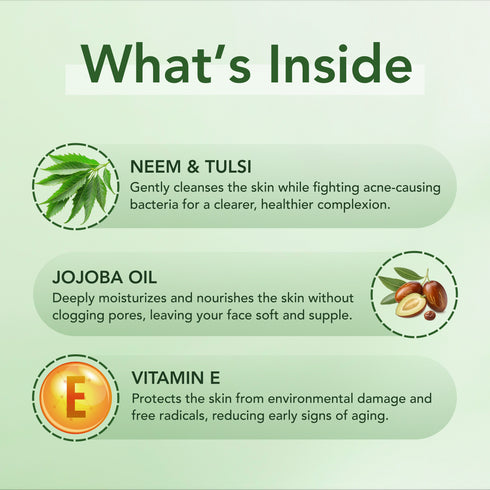 What's Inside

NEEM & TULSI
Gently cleanses the skin while fighting acne-causing bacteria for a clearer, healthier complexion.

JOJOBA OIL
Deeply moisturizes and nourishes the skin without clogging pores, leaving your face soft and supple.

E

VITAMIN E
Protects the skin from environmental damage and free radicals, reducing early signs of aging.